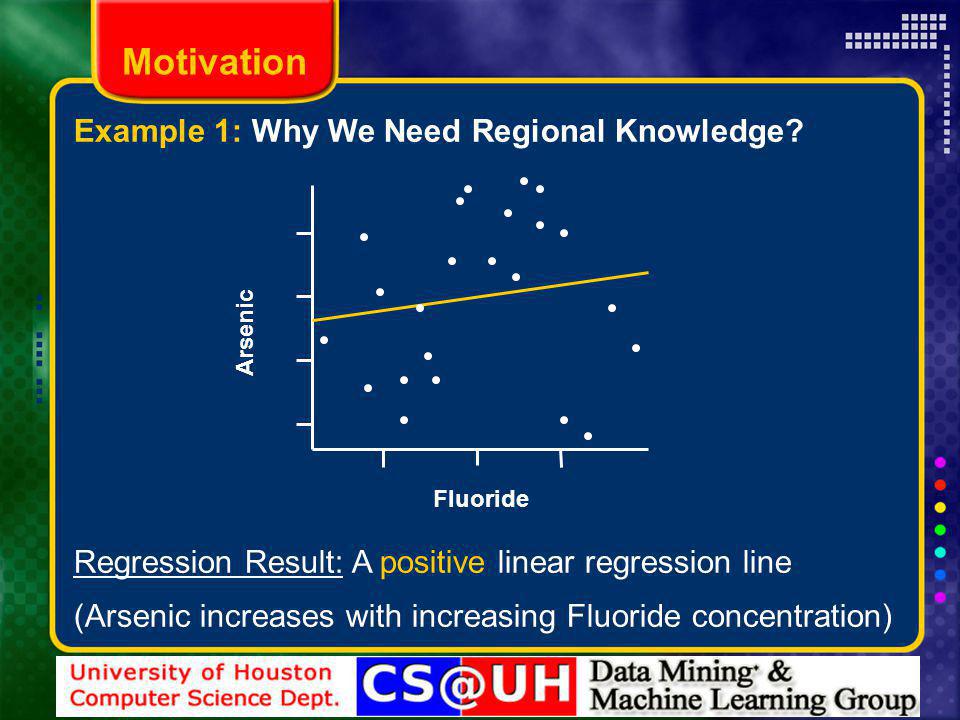 Motivation

Example 1: Why We Need Regional Knowledge?

Arsenic

Fluoride

Regression Result: A positive linear regression line

(Arsenic increases with increasing Fluoride concentration)

University of Houston
Computer Science Dept.

CS@UH

Data Mining & Machine Learning Group